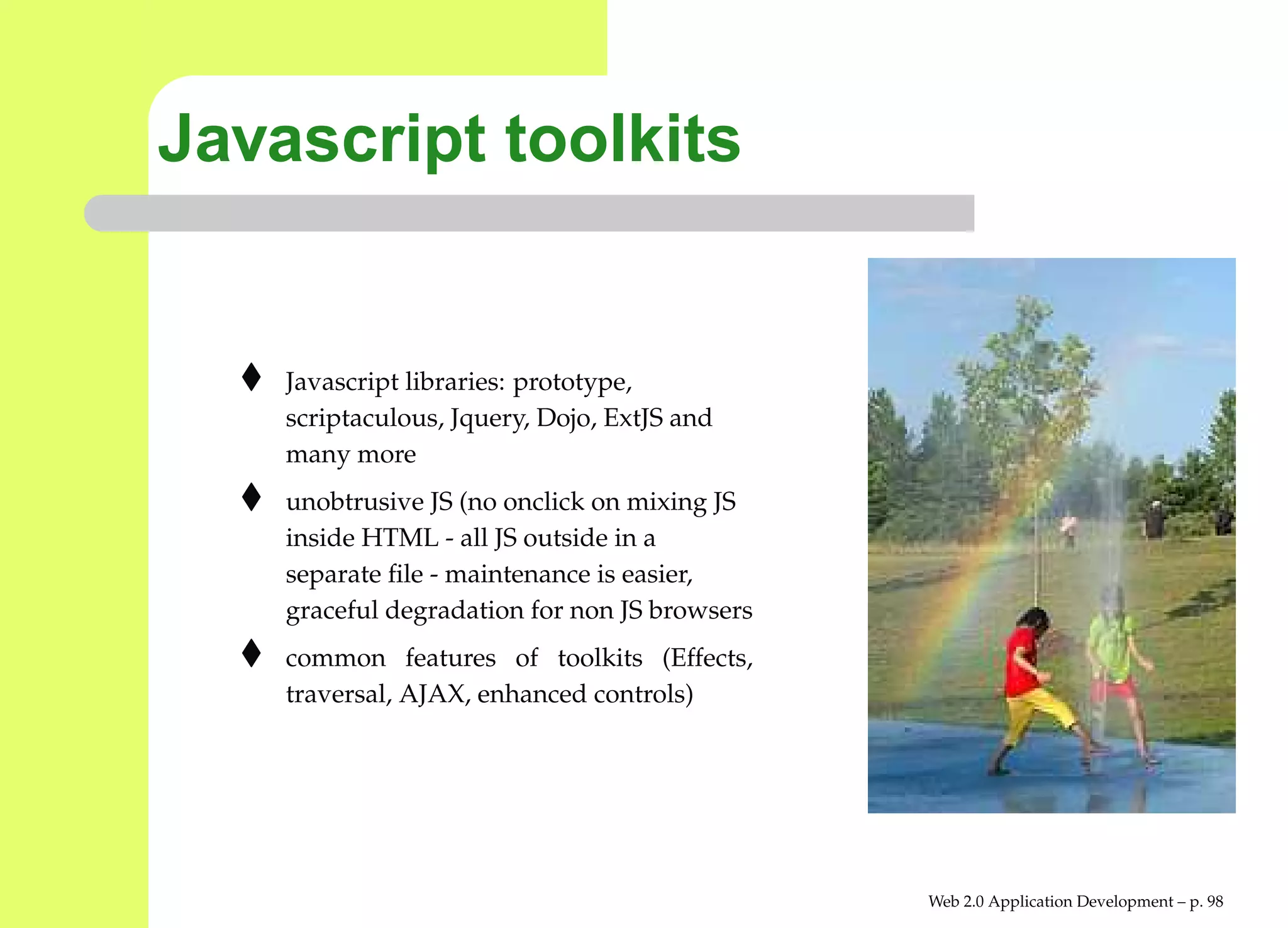 Javascript toolkits

♦ Javascript libraries: prototype, scriptaculous, Jquery, Dojo, ExtJS and many more

♦ unobtrusive JS (no onclick on mixing JS inside HTML - all JS outside in a separate file - maintenance is easier, graceful degradation for non JS browsers

♦ common features of toolkits (Effects, traversal, AJAX, enhanced controls)

Web 2.0 Application Development – p. 98